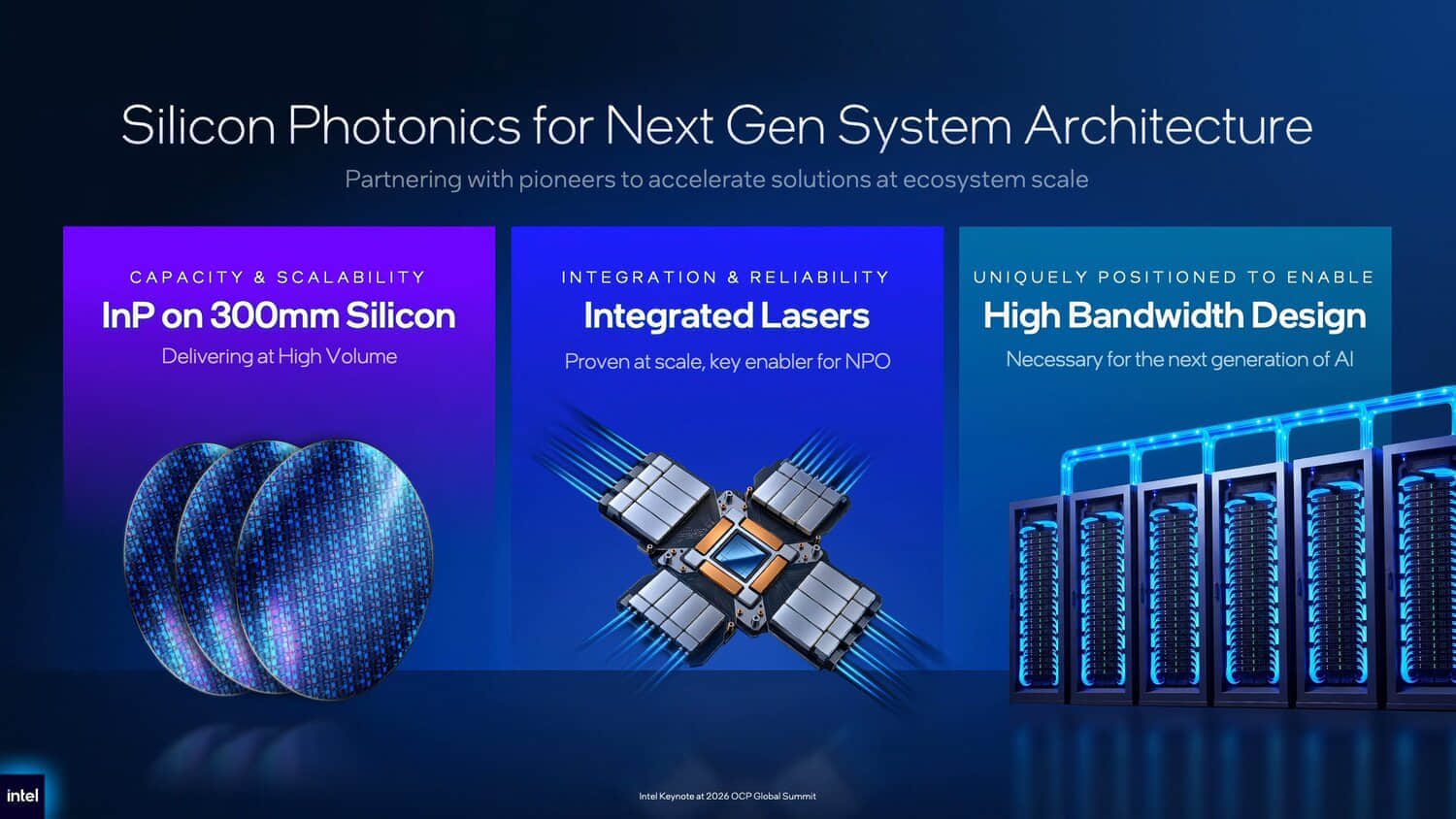 Silicon Photonics for Next Gen System Architecture

Partnering with pioneers to accelerate solutions at ecosystem scale

CAPACITY & SCALABILITY

InP on 300mm Silicon

Delivering at High Volume

INTEGRATION & RELIABILITY

Integrated Lasers

Proven at scale, key enabler for NPO

UNIQUELY POSITIONED TO ENABLE

High Bandwidth Design

Necessary for the next generation of AI

intel

Intel Keynote at 2026 OCP Global Summit